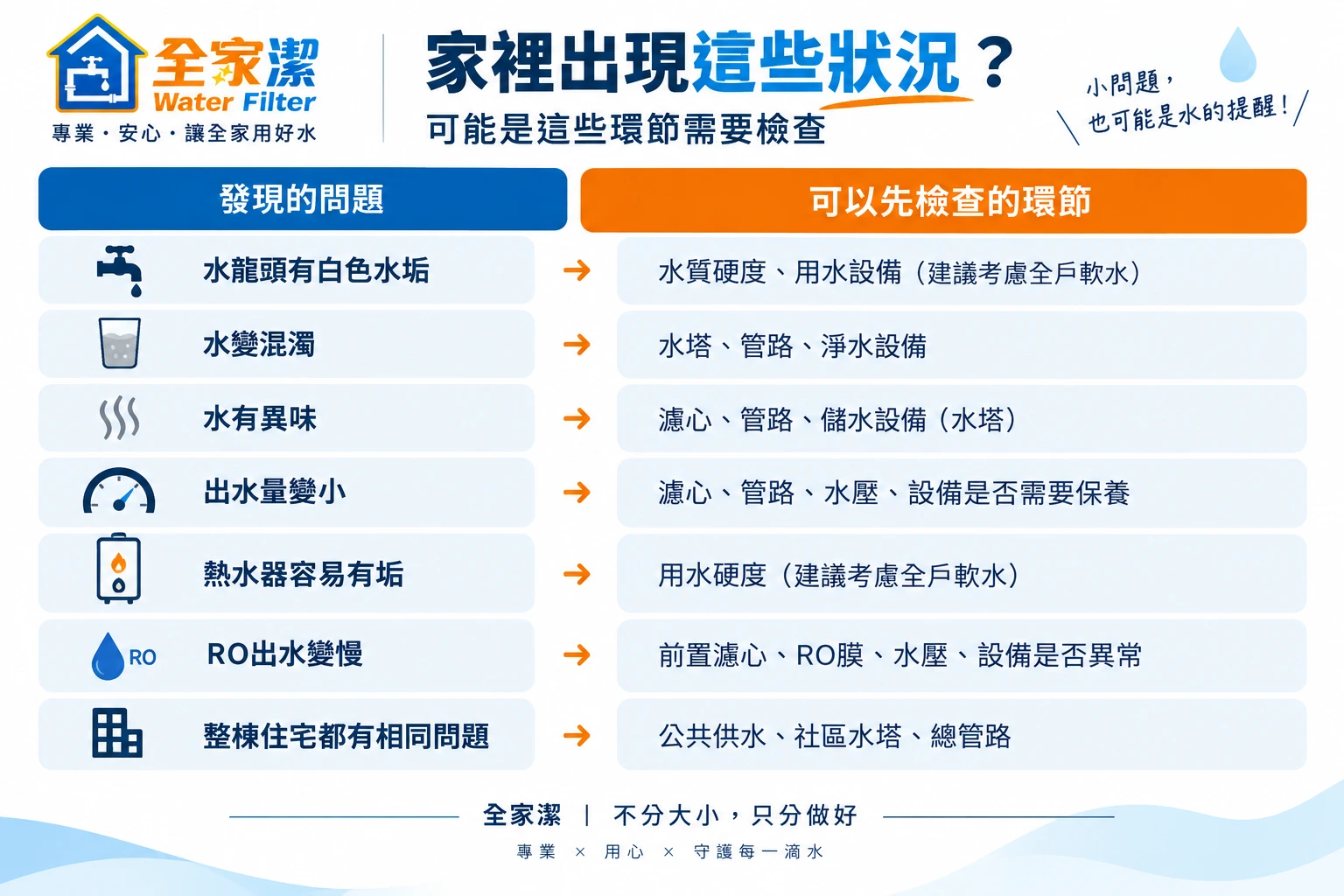 全家潔
Water Filter
專業・安心・讓全家用好水

家裡出現這些狀況？
可能是這些環節需要檢查

小問題，
也可能是水的提醒！

| 發現的問題 | | 可以先檢查的環節 |
|---|---|---|
| 水龍頭有白色水垢 | → | 水質硬度、用水設備（建議考慮全戶軟水） |
| 水變混濁 | → | 水塔、管路、淨水設備 |
| 水有異味 | → | 濾心、管路、儲水設備（水塔） |
| 出水量變小 | → | 濾心、管路、水壓、設備是否需要保養 |
| 熱水器容易有垢 | → | 用水硬度（建議考慮全戶軟水） |
| RO RO出水變慢 | → | 前置濾心、RO膜、水壓、設備是否異常 |
| 整棟住宅都有相同問題 | → | 公共供水、社區水塔、總管路 |

全家潔 | 不分大小，只分做好
專業 × 用心 × 守護每一滴水